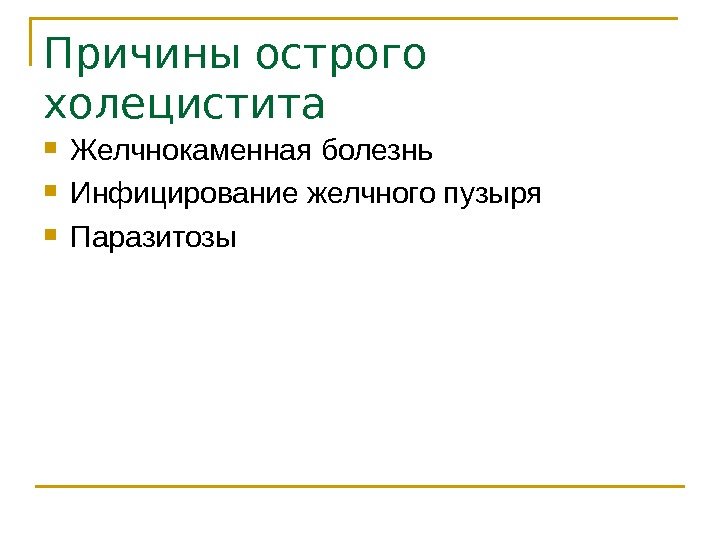 Причины острого холецистита

- Желчнокаменная болезнь
- Инфицирование желчного пузыря
- Паразитозы